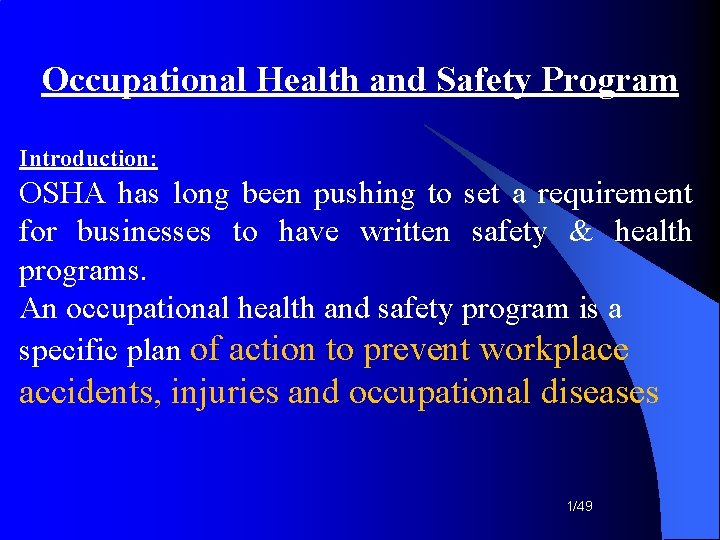 Occupational Health and Safety Program

Introduction:
OSHA has long been pushing to set a requirement for businesses to have written safety & health programs.
An occupational health and safety program is a specific plan of action to prevent workplace accidents, injuries and occupational diseases

1/49